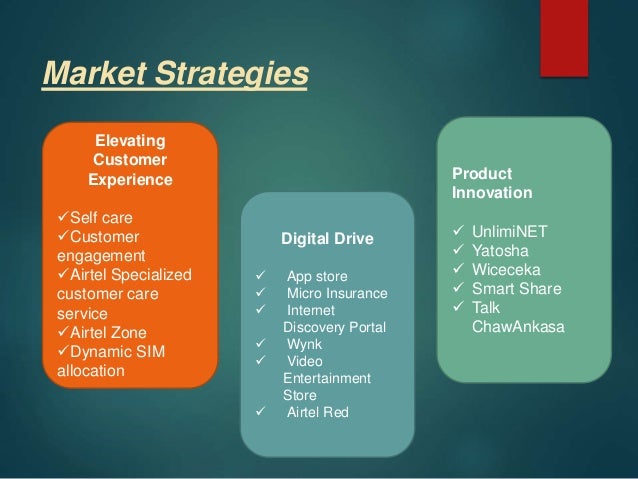 Market Strategies

Elevating Customer Experience

✓Self care
✓Customer engagement
✓Airtel Specialized customer care service
✓Airtel Zone
✓Dynamic SIM allocation

Digital Drive

✓ App store
✓ Micro Insurance
✓ Internet Discovery Portal
✓ Wynk
✓ Video Entertainment Store
✓ Airtel Red

Product Innovation

✓ UnlimiNET
✓ Yatosha
✓ Wiceceka
✓ Smart Share
✓ Talk ChawAnkasa